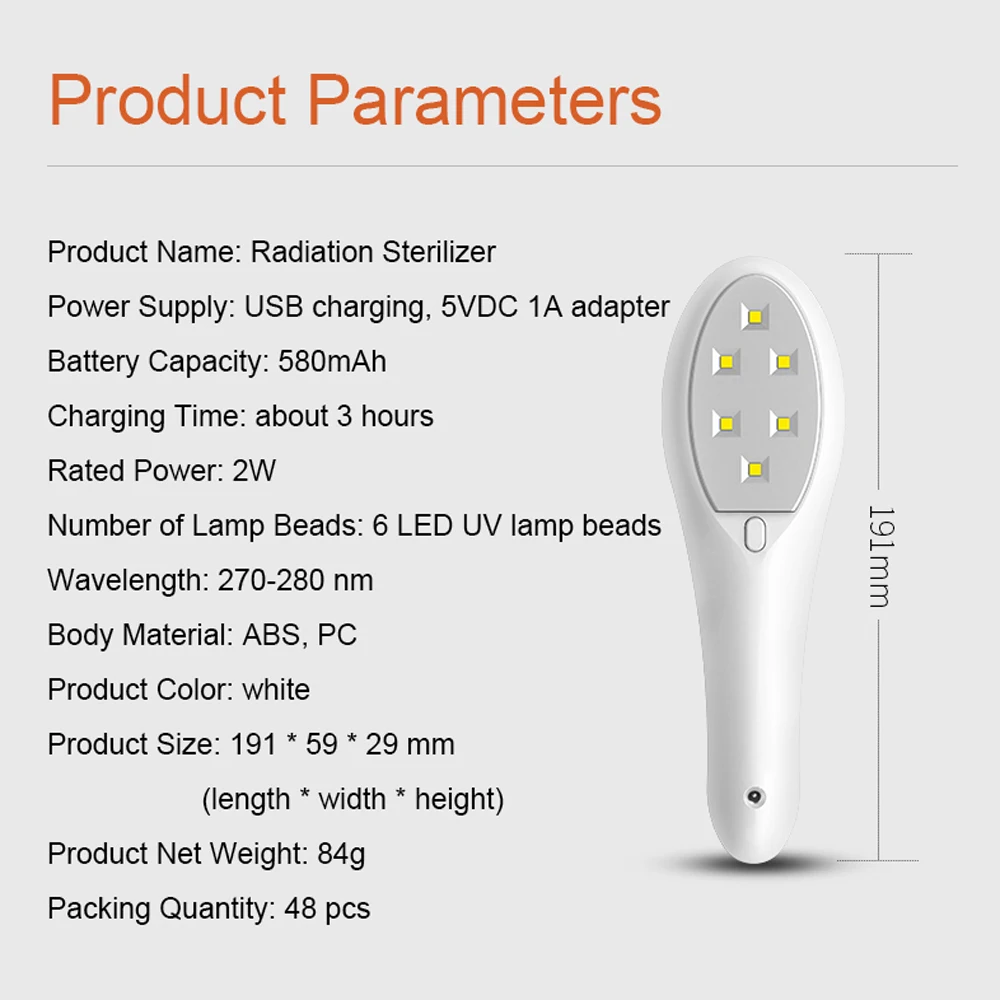 Product Parameters

Product Name: Radiation Sterilizer

Power Supply: USB charging, 5VDC 1A adapter

Battery Capacity: 580mAh

Charging Time: about 3 hours

Rated Power: 2W

Number of Lamp Beads: 6 LED UV lamp beads

Wavelength: 270-280 nm

Body Material: ABS, PC

Product Color: white

Product Size: 191 * 59 * 29 mm (length * width * height)

Product Net Weight: 84g

Packing Quantity: 48 pcs

191mm